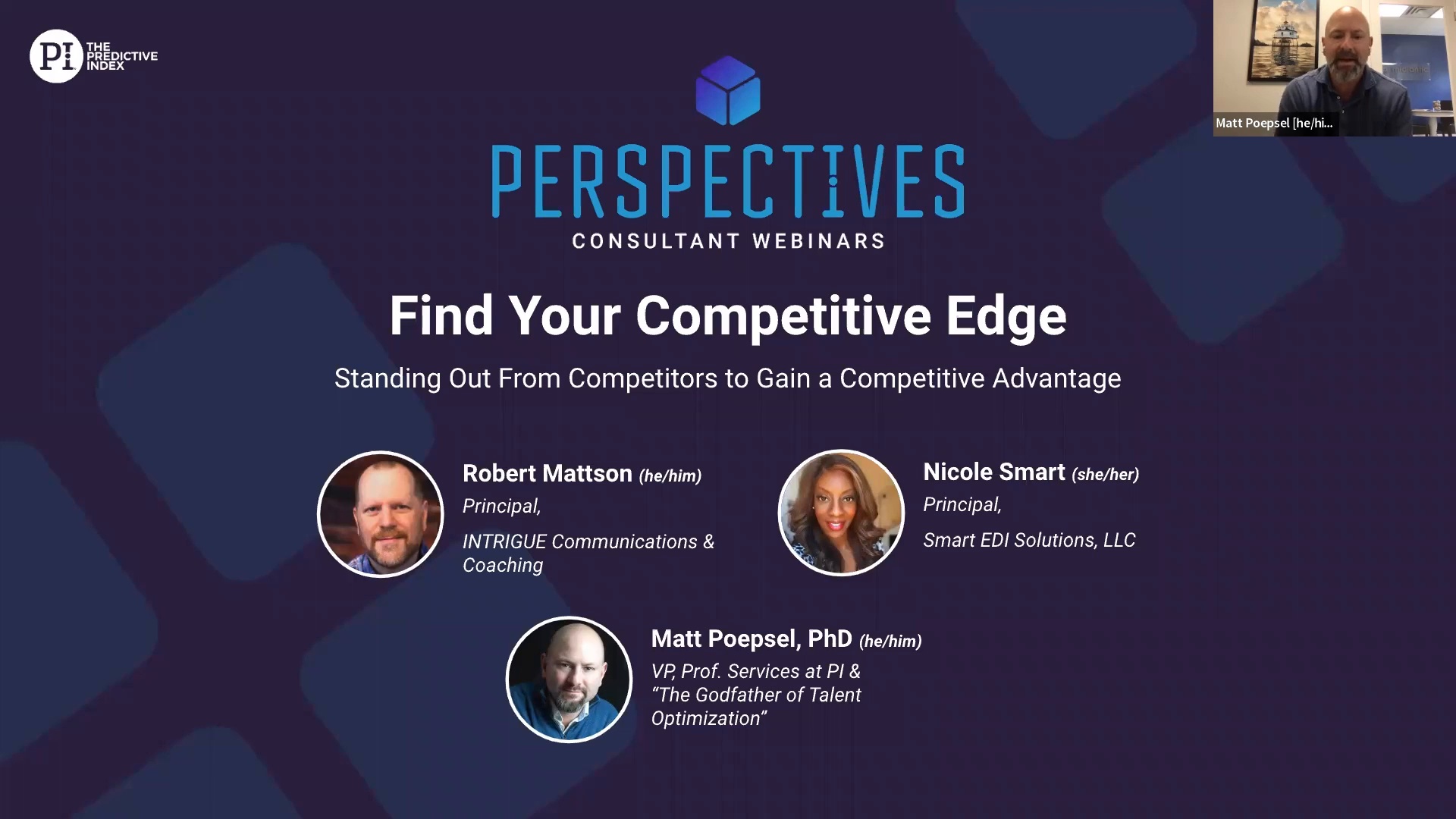 PI THE PREDICTIVE INDEX

Matt Poepsel [he/hi...

PERSPECTIVES

CONSULTANT WEBINARS

Find Your Competitive Edge

Standing Out From Competitors to Gain a Competitive Advantage

Robert Mattson (he/him)
Principal,
INTRIGUE Communications & Coaching

Nicole Smart (she/her)
Principal,
Smart EDI Solutions, LLC

Matt Poepsel, PhD (he/him)
VP, Prof. Services at PI & "The Godfather of Talent Optimization"